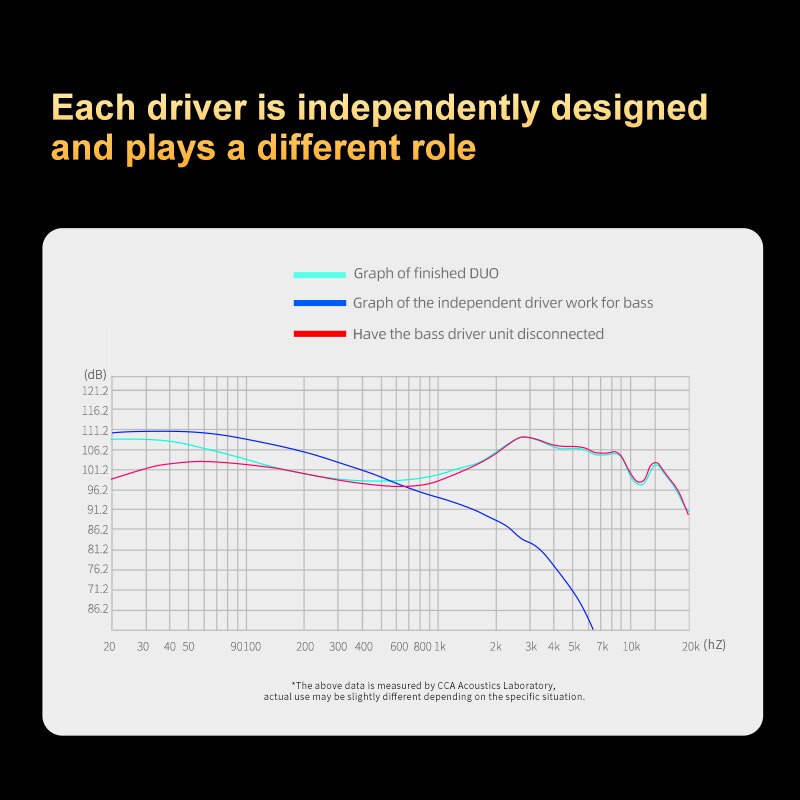 Each driver is independently designed and plays a different role

Graph of finished DUO
Graph of the independent driver work for bass
Have the bass driver unit disconnected

(dB)
121.2
116.2
111.2
106.2
101.2
96.2
91.2
86.2
81.2
76.2
71.2
86.2

20 30 40 50 90100 200 300 400 600 800 1k 2k 3k 4k 5k 7k 10k 20k (hZ)

*The above data is measured by CCA Acoustics Laboratory, actual use may be slightly different depending on the specific situation.